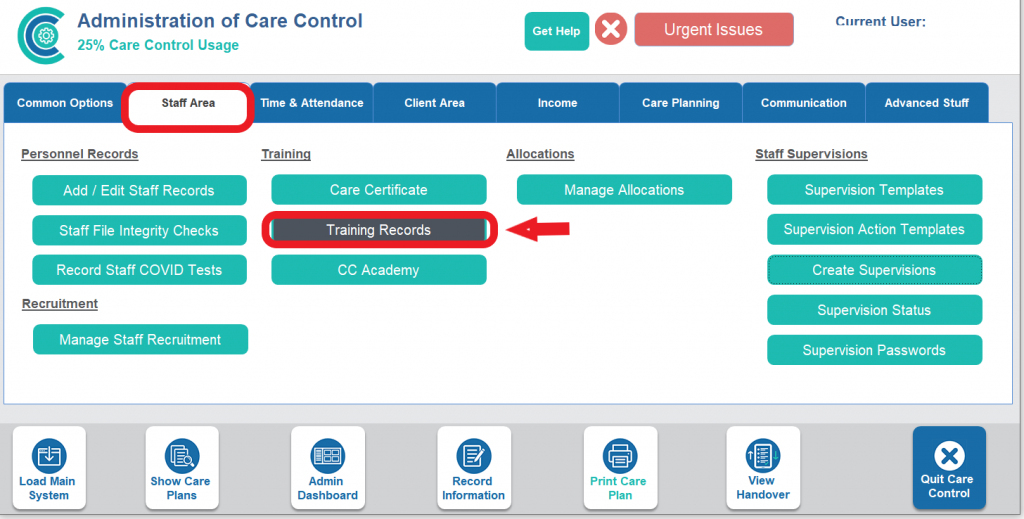 Administration of Care Control
25% Care Control Usage

Get Help
Urgent Issues
Current User:

Common Options
Staff Area
Time & Attendance
Client Area
Income
Care Planning
Communication
Advanced Stuff

Personnel Records
Add / Edit Staff Records
Staff File Integrity Checks
Record Staff COVID Tests

Recruitment
Manage Staff Recruitment

Training
Care Certificate
Training Records
CC Academy

Allocations
Manage Allocations

Staff Supervisions
Supervision Templates
Supervision Action Templates
Create Supervisions
Supervision Status
Supervision Passwords

Load Main System
Show Care Plans
Admin Dashboard
Record Information
Print Care Plan
View Handover
Quit Care Control